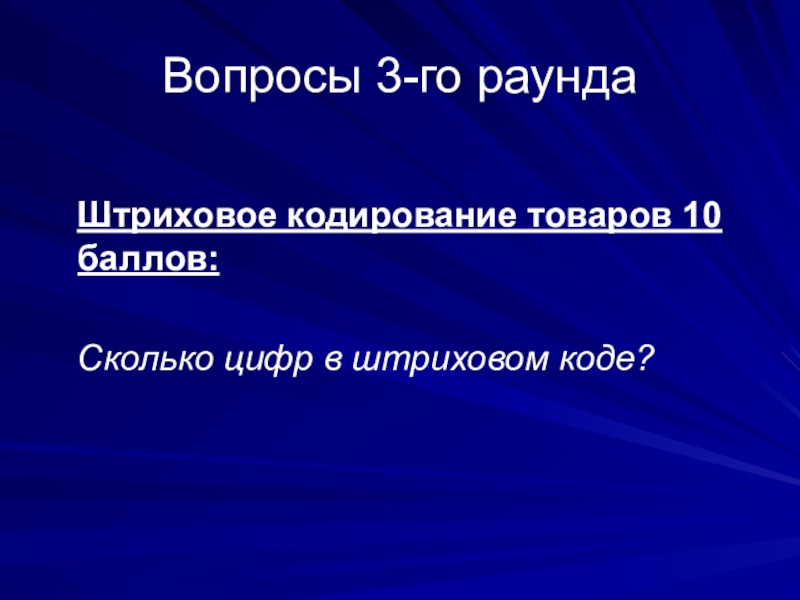 Вопросы 3-го раунда

Штриховое кодирование товаров 10 баллов:

Сколько цифр в штриховом коде?